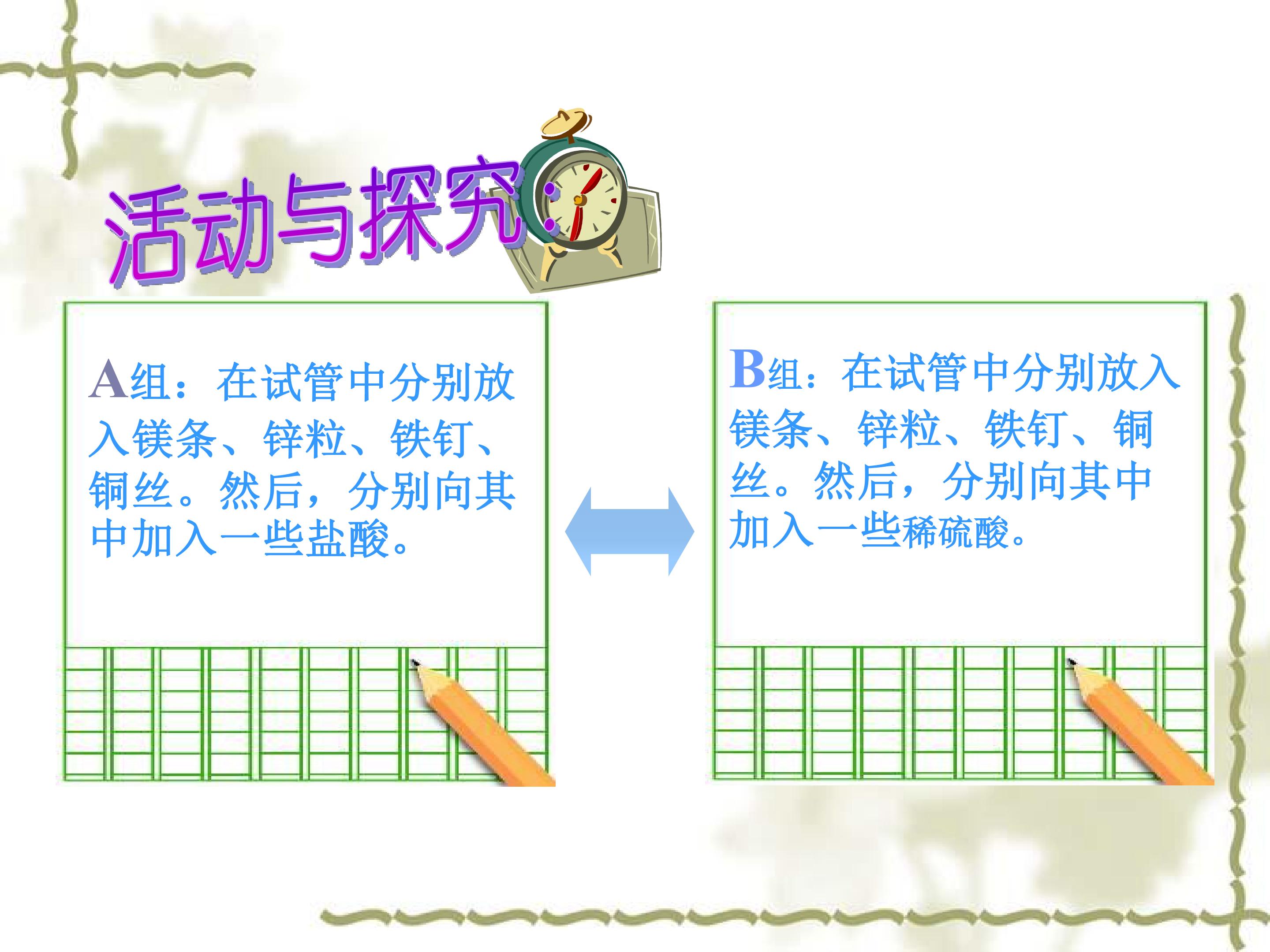 活动与探究:

A组：在试管中分别放入镁条、锌粒、铁钉、铜丝。然后，分别向其中加入一些盐酸。

B组：在试管中分别放入镁条、锌粒、铁钉、铜丝。然后，分别向其中加入一些稀硫酸。